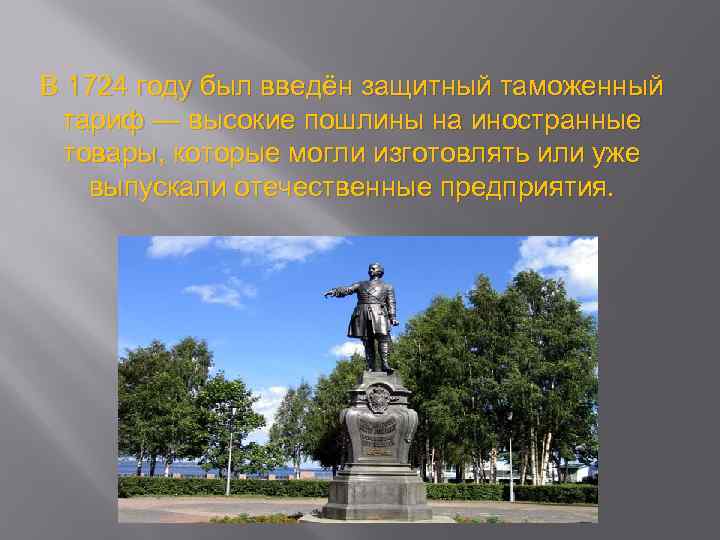 В 1724 году был введён защитный таможенный тариф — высокие пошлины на иностранные товары, которые могли изготовлять или уже выпускали отечественные предприятия.